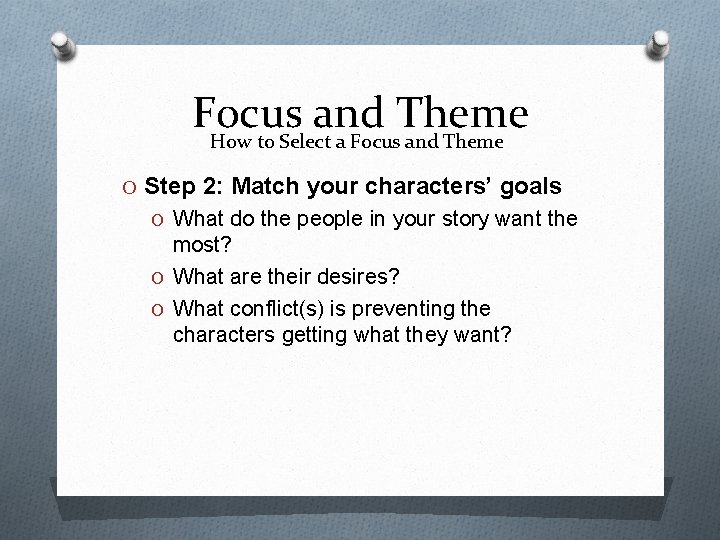 Focus and Theme
How to Select a Focus and Theme

O Step 2: Match your characters' goals
O What do the people in your story want the most?
O What are their desires?
O What conflict(s) is preventing the characters getting what they want?